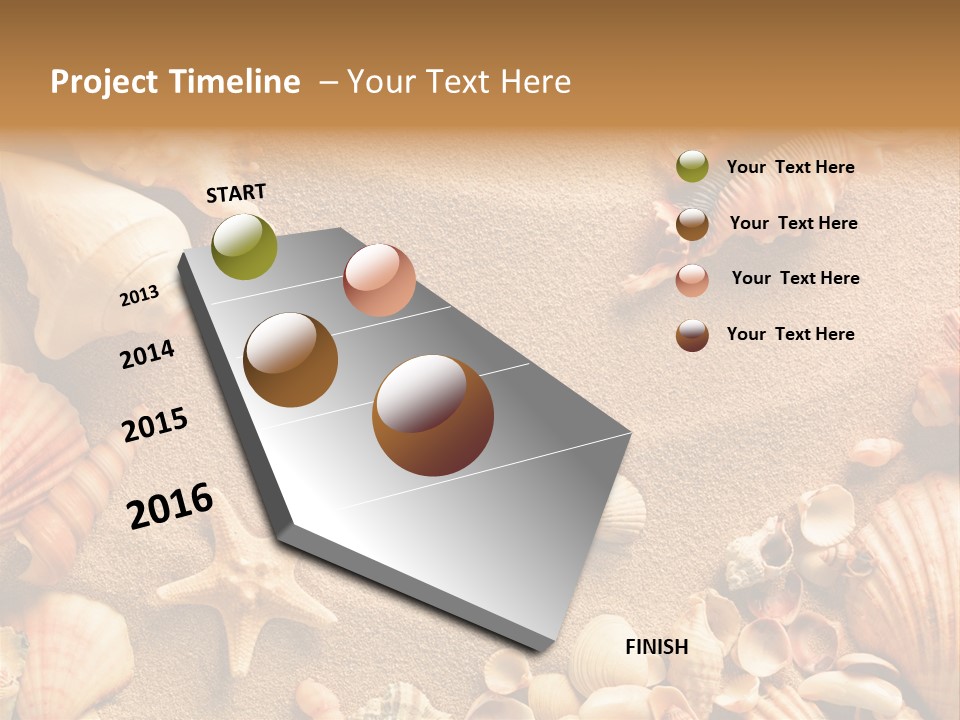 Project Timeline – Your Text Here

START

2013

2014

2015

2016

FINISH

Your Text Here

Your Text Here

Your Text Here

Your Text Here